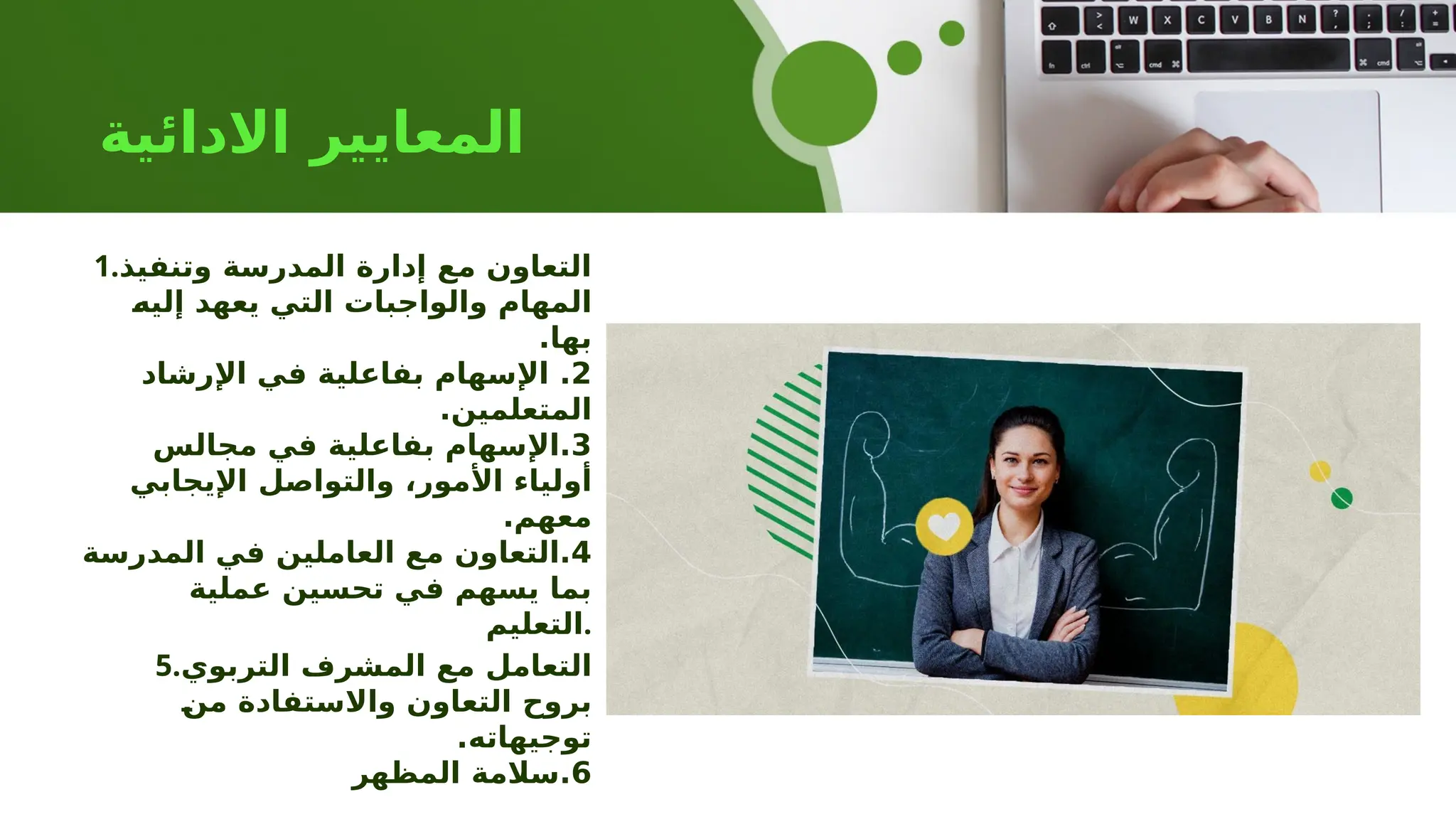 المعايير الادائية

1.التعاون مع إدارة المدرسة وتنفيذ المهام والواجبات التي يعهد إليه بها.
2. الإسهام بفاعلية في الإرشاد المتعلمين.
3.الإسهام بفاعلية في مجالس أولياء الأمور، والتواصل الإيجابي معهم.
4.التعاون مع العاملين في المدرسة بما يسهم في تحسين عملية التعليم.
5.التعامل مع المشرف التربوي بروح التعاون والاستفادة من توجيهاته.
6.سلامة المظهر